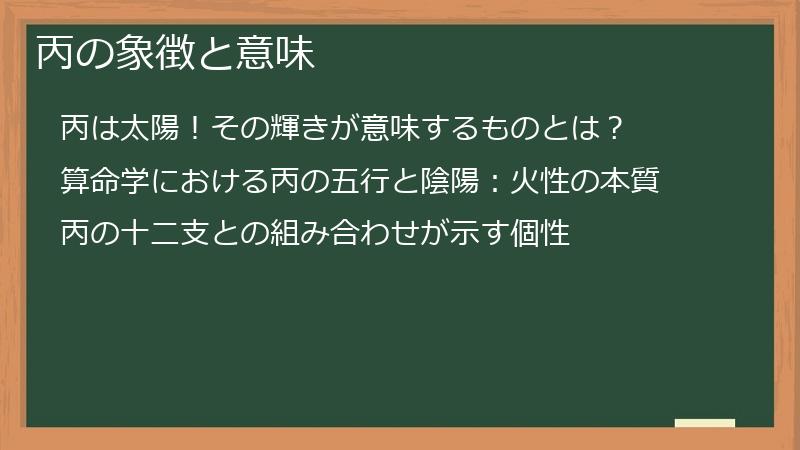 丙の象徴と意味

丙は太陽！その輝きが意味するものとは？

算命学における丙の五行と陰陽：火性の本質

丙の十二支との組み合わせが示す個性